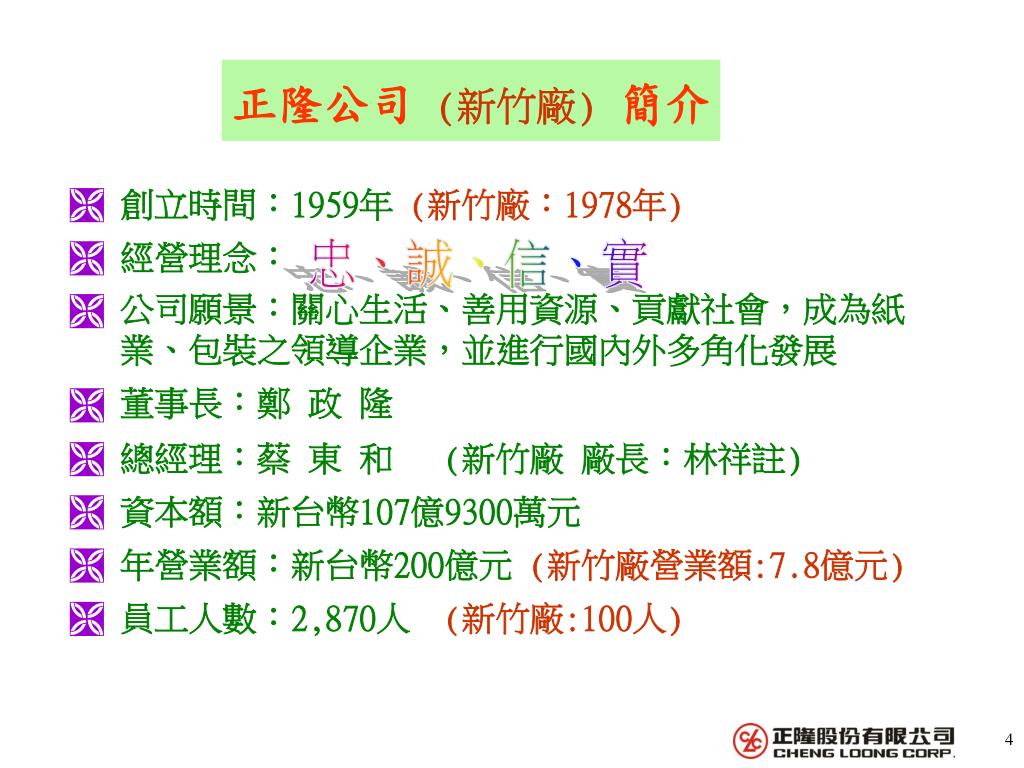 正隆公司 (新竹廠) 簡介

創立時間：1959年 (新竹廠：1978年)

經營理念：忠、誠、信、實

公司願景：關心生活、善用資源、貢獻社會，成為紙業、包裝之領導企業，並進行國內外多角化發展

董事長：鄭 政 隆

總經理：蔡 東 和 (新竹廠 廠長：林祥註)

資本額：新台幣107億9300萬元

年營業額：新台幣200億元 (新竹廠營業額:7.8億元)

員工人數：2,870人 (新竹廠:100人)

正隆股份有限公司
CHENG LOONG CORP.

4